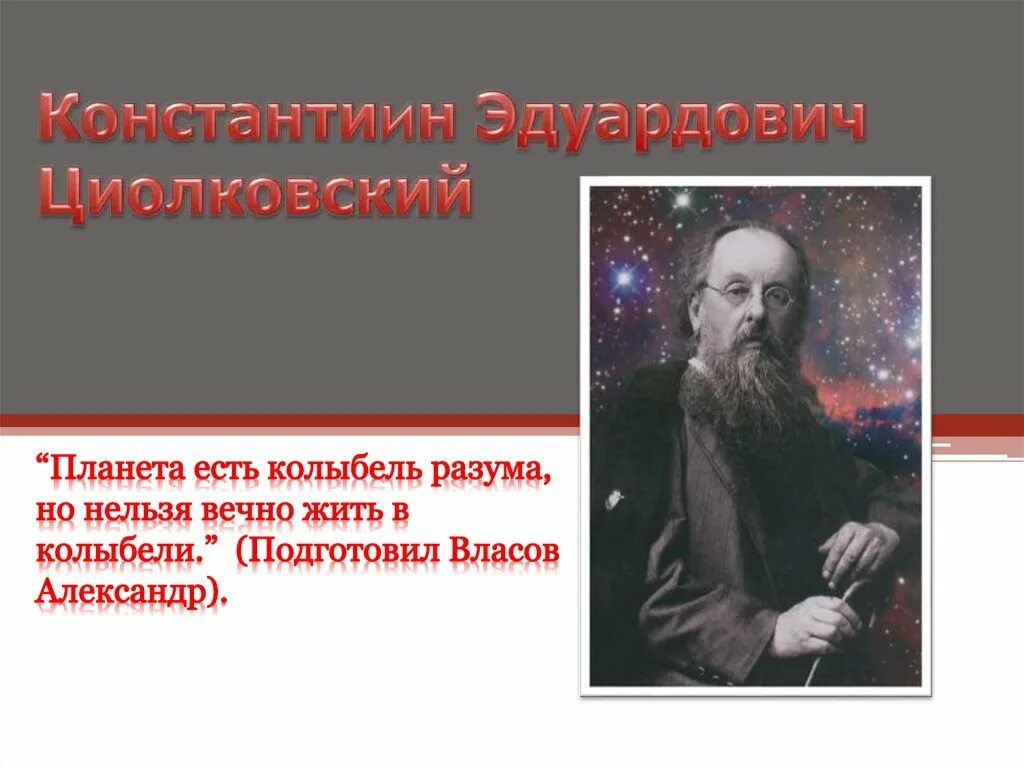 Константиин Эдуардович Циолковский

“Планета есть колыбель разума, но нельзя вечно жить в колыбели.” (Подготовил Власов Александр).